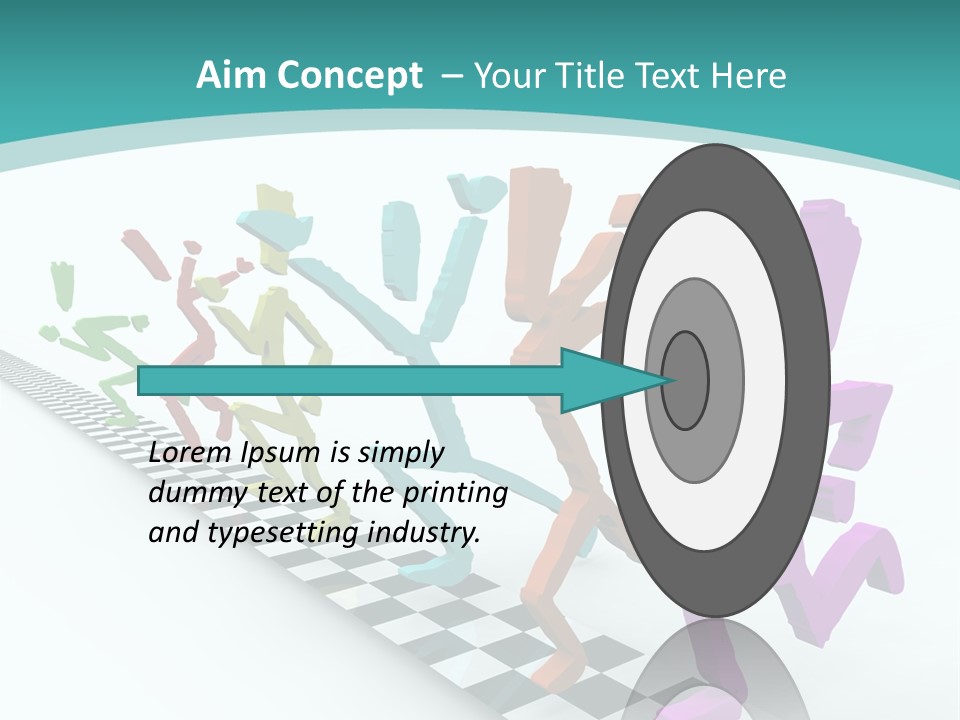 Aim Concept – Your Title Text Here

Lorem Ipsum is simply dummy text of the printing and typesetting industry.